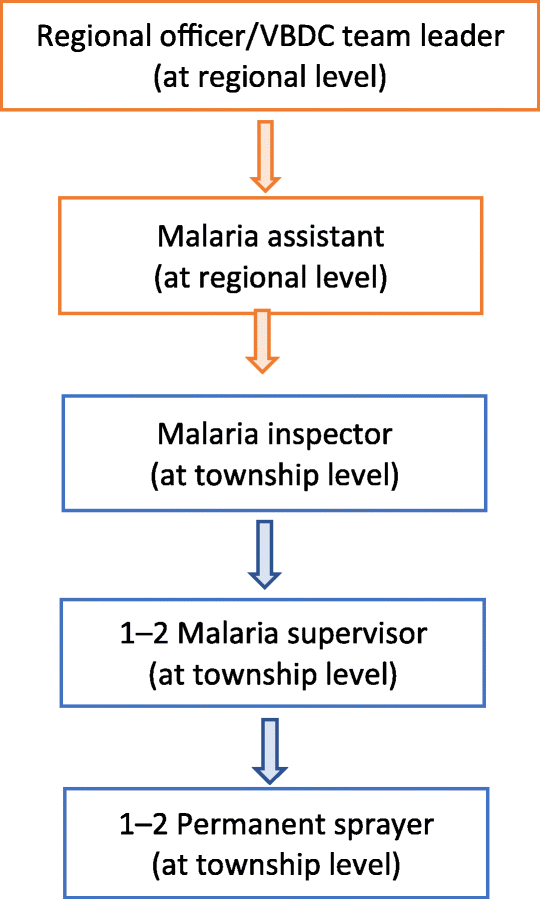 Regional officer/VBDC team leader
(at regional level)

Malaria assistant
(at regional level)

Malaria inspector
(at township level)

1–2 Malaria supervisor
(at township level)

1–2 Permanent sprayer
(at township level)